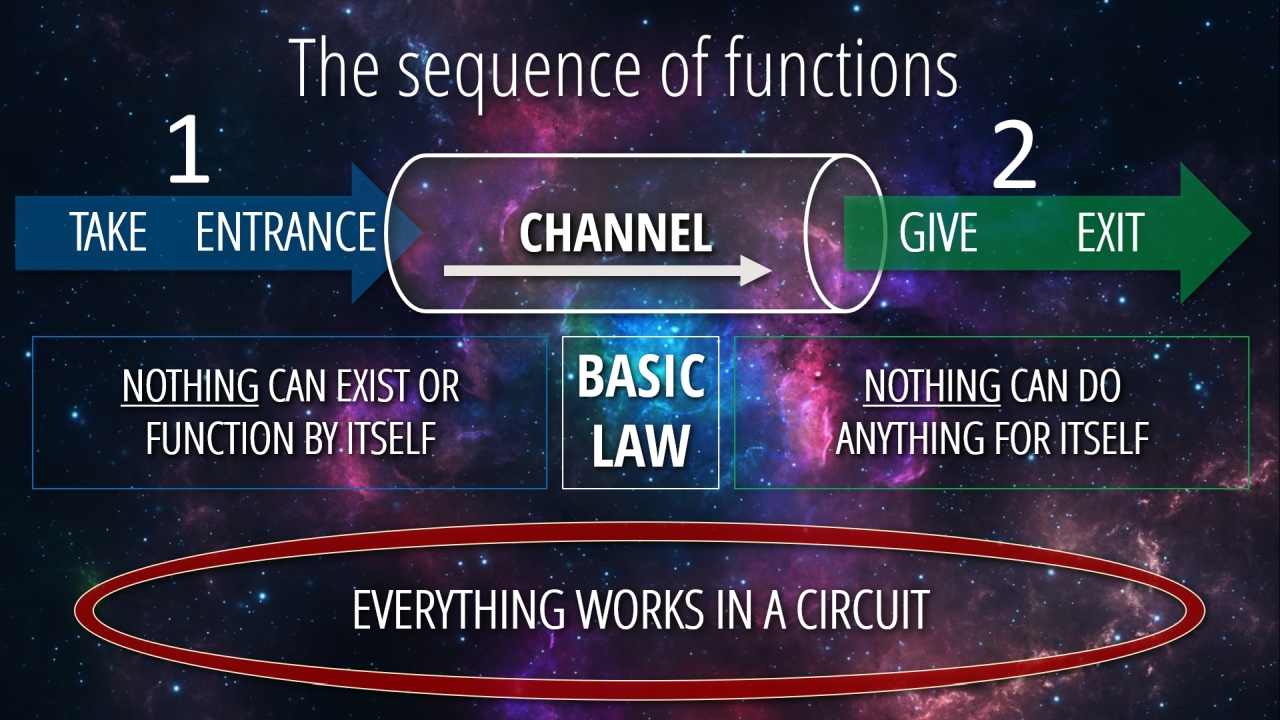 The sequence of functions

1

TAKE ENTRANCE

CHANNEL

2

GIVE EXIT

NOTHING CAN EXIST OR FUNCTION BY ITSELF

BASIC LAW

NOTHING CAN DO ANYTHING FOR ITSELF

EVERYTHING WORKS IN A CIRCUIT